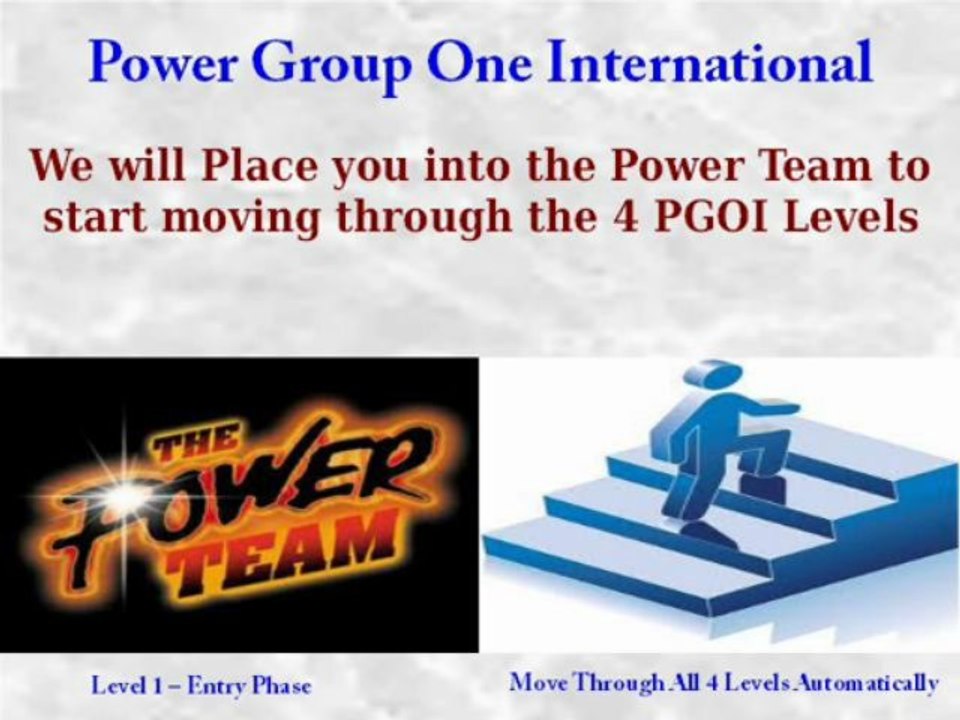 Power Group One International

We will Place you into the Power Team to start moving through the 4 PGOI Levels

THE POWER TEAM

Level 1 – Entry Phase

Move Through All 4 Levels Automatically